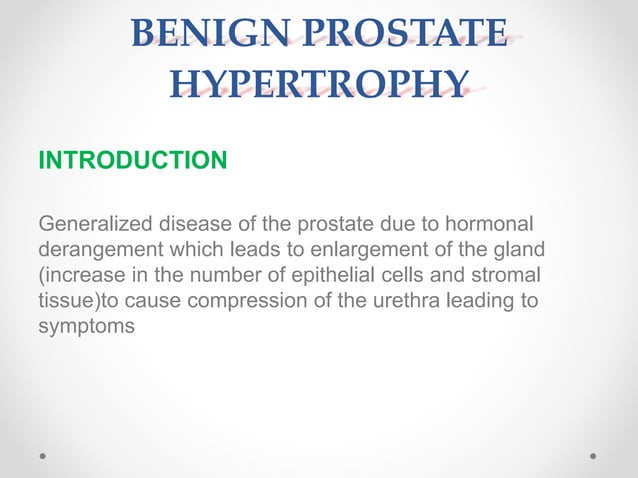 BENIGN PROSTATE HYPERTROPHY

INTRODUCTION

Generalized disease of the prostate due to hormonal derangement which leads to enlargement of the gland (increase in the number of epithelial cells and stromal tissue)to cause compression of the urethra leading to symptoms